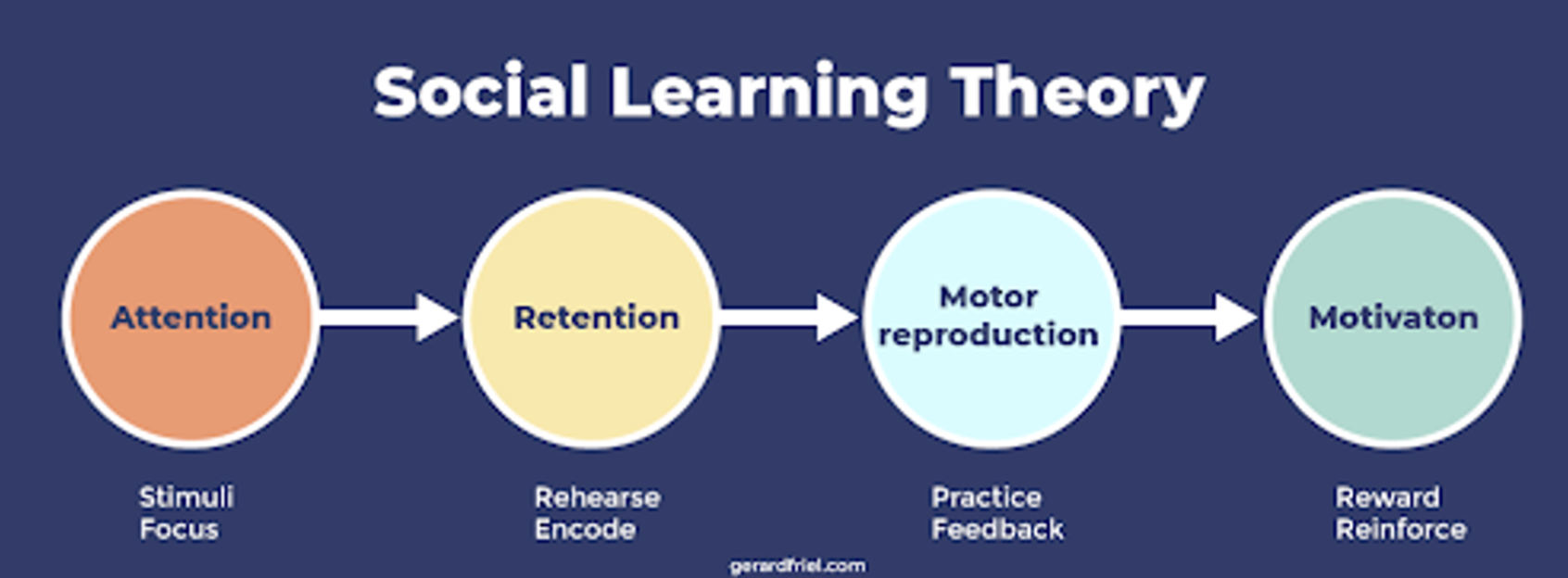 Social Learning Theory

Attention

Retention

Motor reproduction

Motivaton

Stimuli
Focus

Rehearse
Encode

Practice
Feedback

Reward
Reinforce

gerardfriel.com